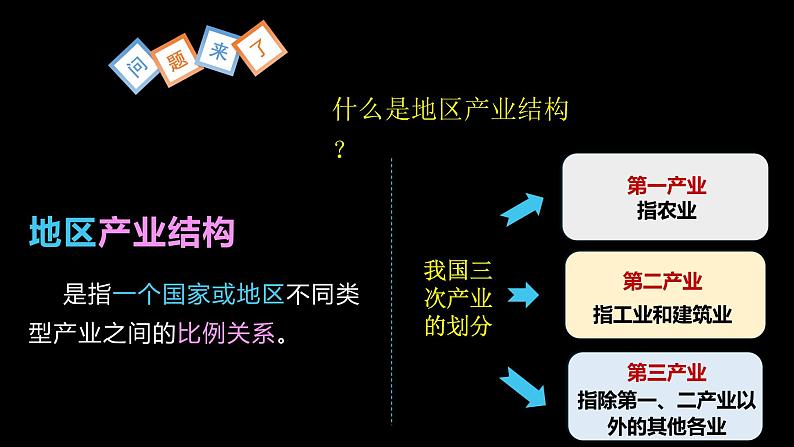 问题来了

什么是地区产业结构？

地区产业结构

是指一个国家或地区不同类型产业之间的比例关系。

我国三次产业的划分

第一产业
指农业

第二产业
指工业和建筑业

第三产业
指除第一、二产业以外的其他各业